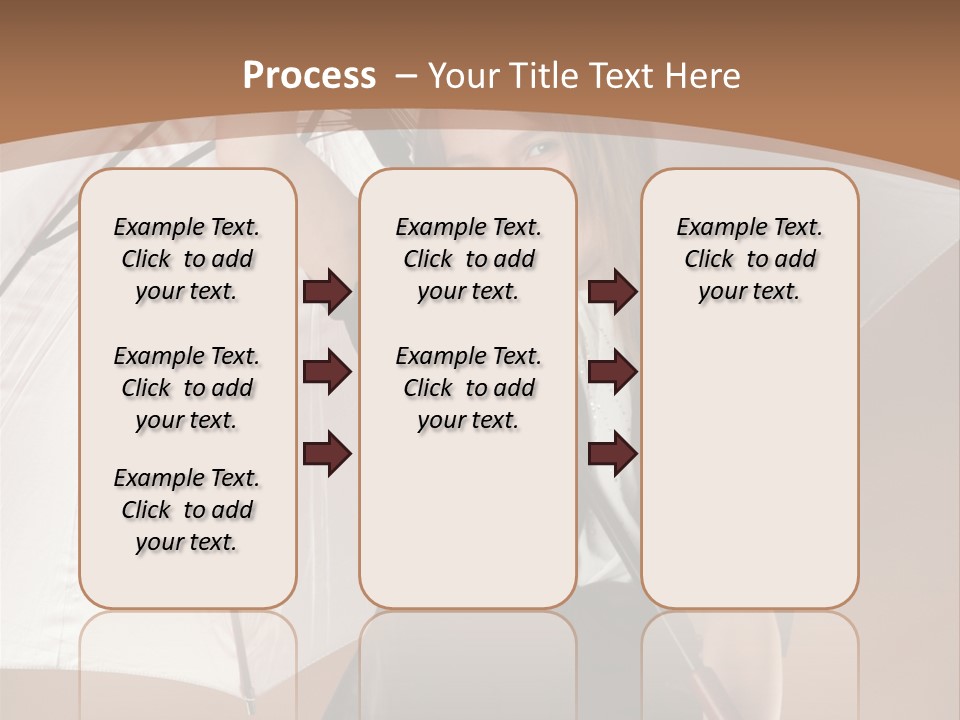 Process – Your Title Text Here

Example Text. Click to add your text.

Example Text. Click to add your text.

Example Text. Click to add your text.

Example Text. Click to add your text.

Example Text. Click to add your text.

Example Text. Click to add your text.